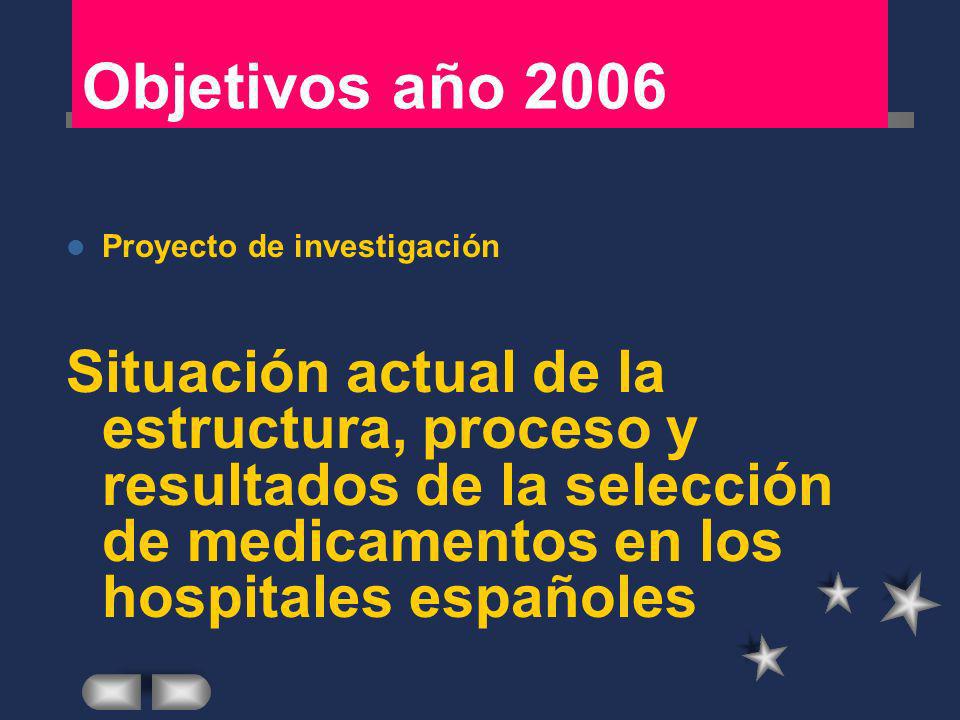 Objetivos año 2006

Proyecto de investigación

Situación actual de la estructura, proceso y resultados de la selección de medicamentos en los hospitales españoles